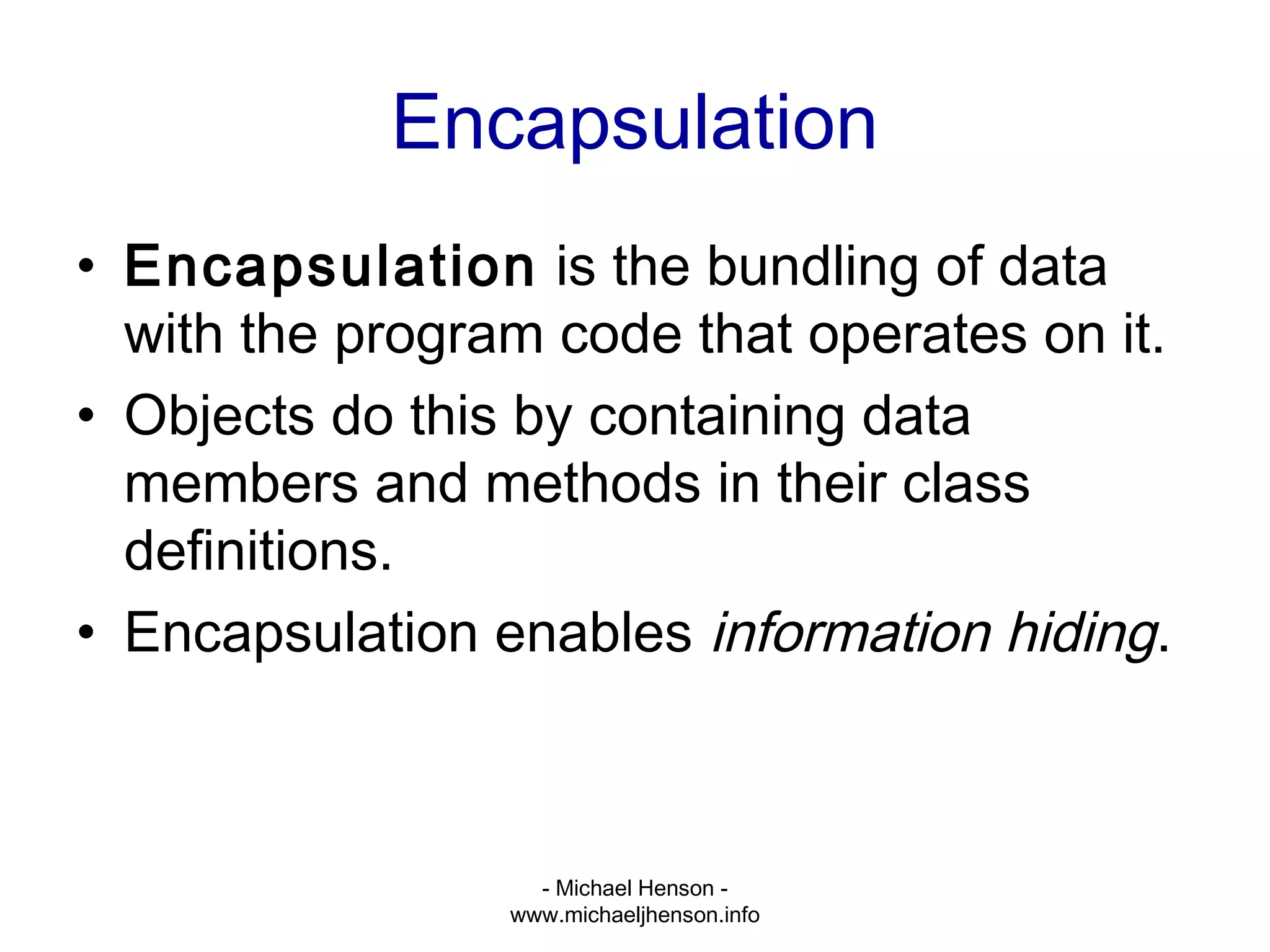 Encapsulation

• Encapsulation is the bundling of data with the program code that operates on it.

• Objects do this by containing data members and methods in their class definitions.

• Encapsulation enables information hiding.

- Michael Henson -
www.michaeljhenson.info